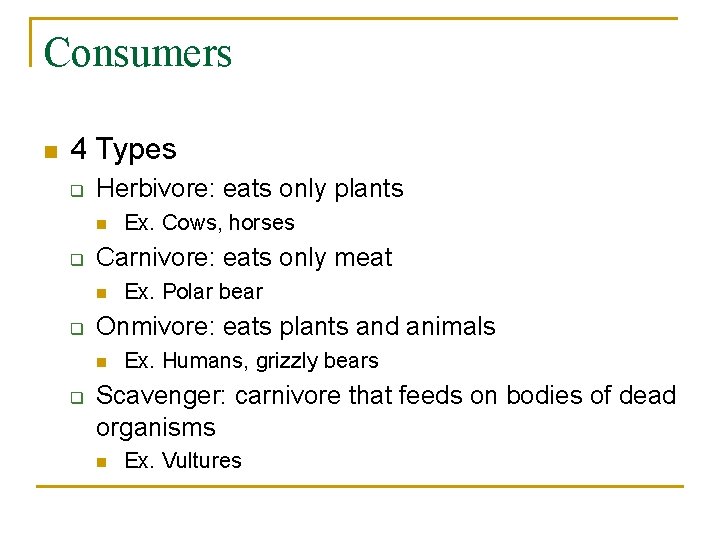 Consumers

- 4 Types
  - Herbivore: eats only plants
    - Ex. Cows, horses
  - Carnivore: eats only meat
    - Ex. Polar bear
  - Onmivore: eats plants and animals
    - Ex. Humans, grizzly bears
  - Scavenger: carnivore that feeds on bodies of dead organisms
    - Ex. Vultures